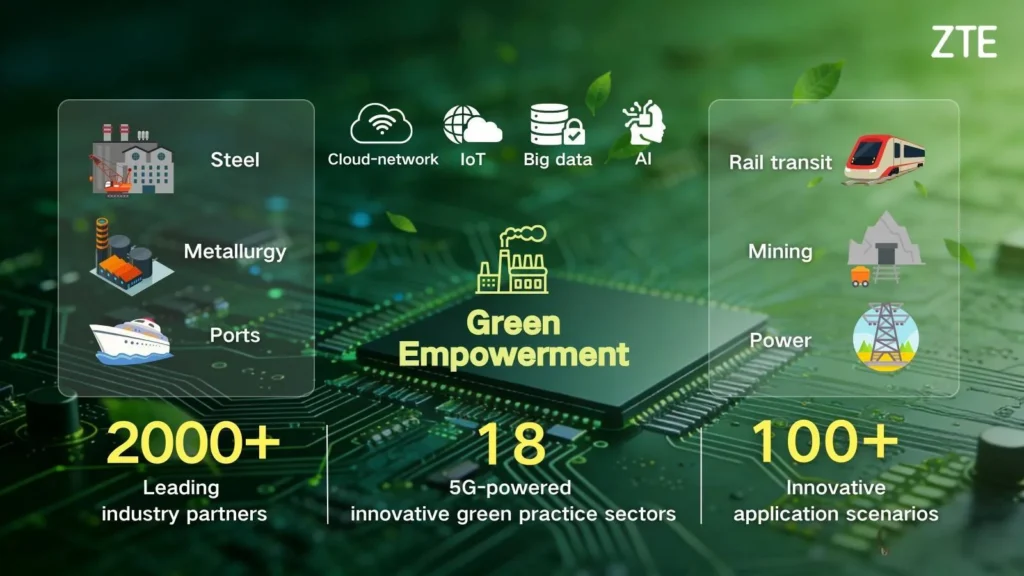 ZTE

Steel

Metallurgy

Ports

Cloud-network IoT Big data AI

Green Empowerment

Rail transit

Mining

Power

2000+
Leading industry partners

18
5G-powered innovative green practice sectors

100+
Innovative application scenarios